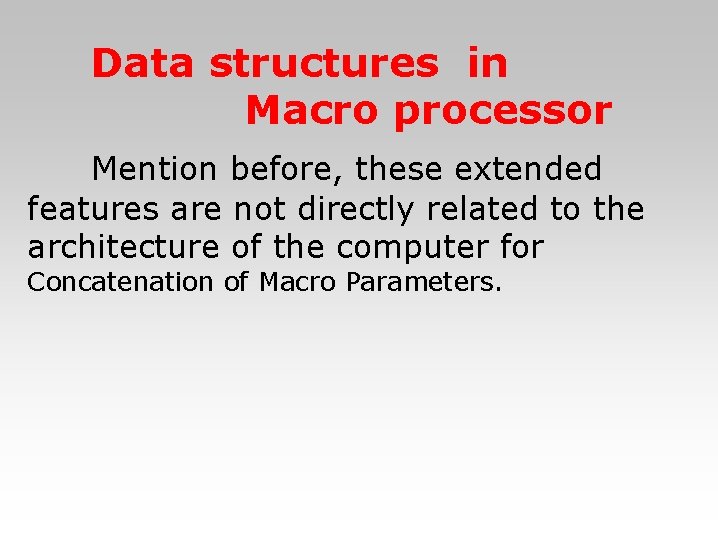 Data structures in Macro processor

Mention before, these extended features are not directly related to the architecture of the computer for Concatenation of Macro Parameters.